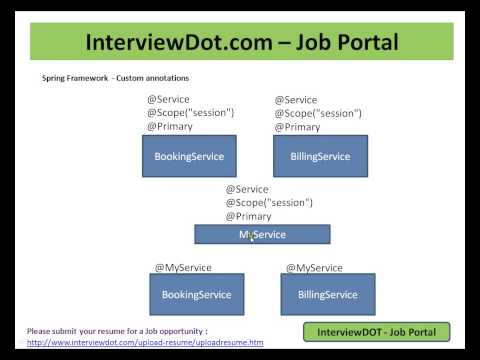 InterviewDot.com – Job Portal

Spring Framework - Custom annotations

@Service
@Scope("session")
@Primary

BookingService

@Service
@Scope("session")
@Primary

BillingService

@Service
@Scope("session")
@Primary

MyService

@MyService

BookingService

@MyService

BillingService

Please submit your resume for a Job opportunity :
http://www.interviewdot.com/upload-resume/uploadresume.htm

InterviewDOT - Job Portal